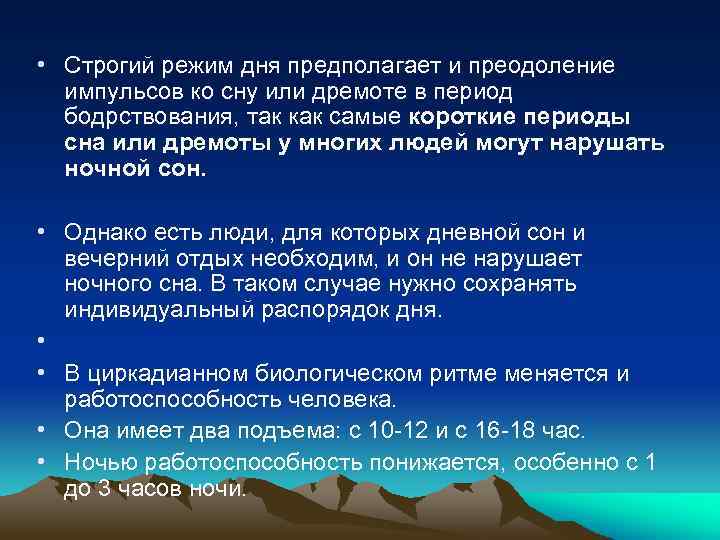 • Строгий режим дня предполагает и преодоление импульсов ко сну или дремоте в период бодрствования, так как самые короткие периоды сна или дремоты у многих людей могут нарушать ночной сон.

• Однако есть люди, для которых дневной сон и вечерний отдых необходим, и он не нарушает ночного сна. В таком случае нужно сохранять индивидуальный распорядок дня.

•

• В циркадианном биологическом ритме меняется и работоспособность человека.

• Она имеет два подъема: с 10-12 и с 16-18 час.

• Ночью работоспособность понижается, особенно с 1 до 3 часов ночи.